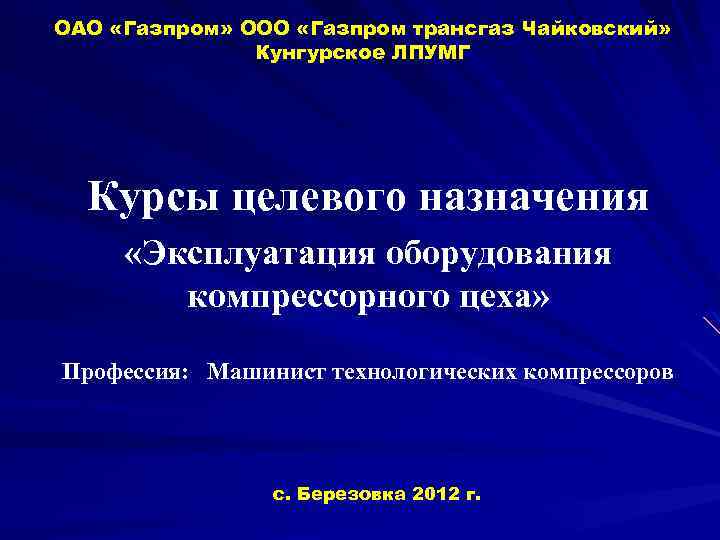 ОАО «Газпром» ООО «Газпром трансгаз Чайковский»
Кунгурское ЛПУМГ

Курсы целевого назначения
«Эксплуатация оборудования компрессорного цеха»

Профессия: Машинист технологических компрессоров

с. Березовка 2012 г.